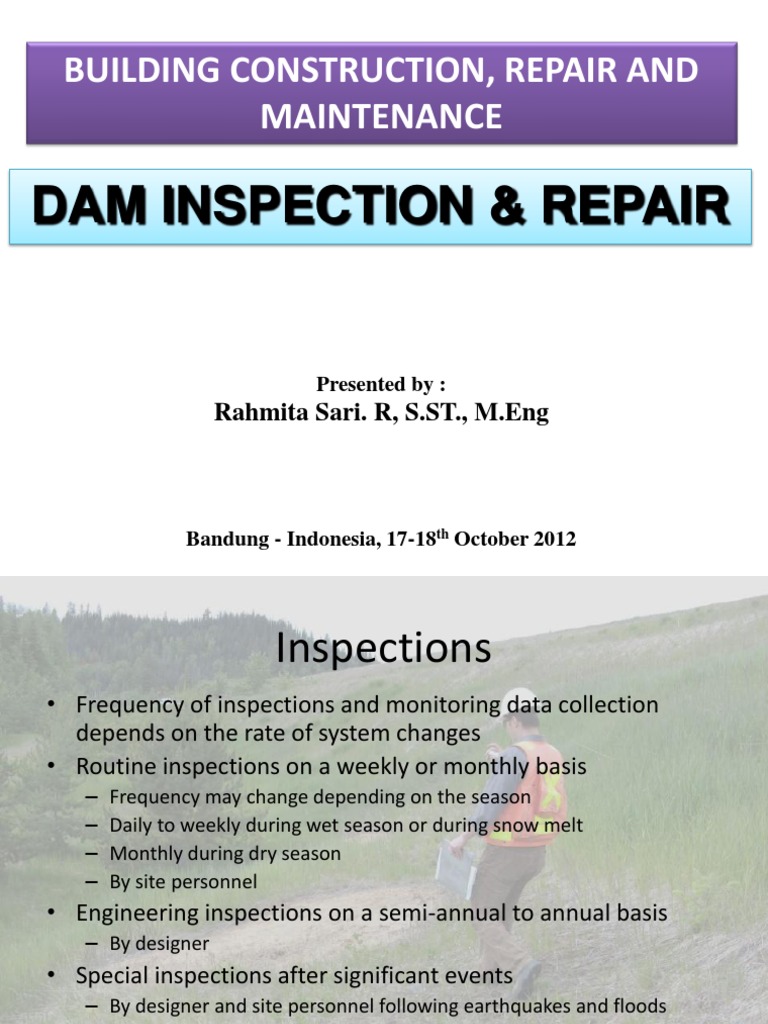 BUILDING CONSTRUCTION, REPAIR AND MAINTENANCE

DAM INSPECTION & REPAIR

Presented by :
Rahmita Sari. R, S.ST., M.Eng

Bandung - Indonesia, 17-18$^{th}$ October 2012

Inspections

• Frequency of inspections and monitoring data collection depends on the rate of system changes
• Routine inspections on a weekly or monthly basis
– Frequency may change depending on the season
– Daily to weekly during wet season or during snow melt
– Monthly during dry season
– By site personnel
• Engineering inspections on a semi-annual to annual basis
– By designer
• Special inspections after significant events
– By designer and site personnel following earthquakes and floods